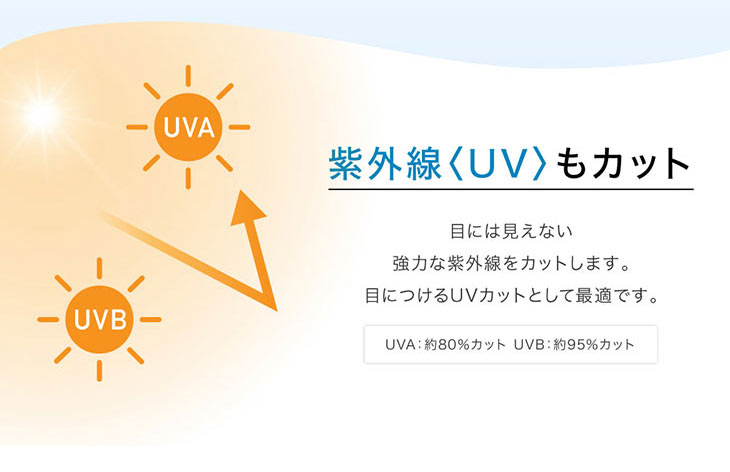 UVA

UVB

紫外線〈UV〉もカット

目には見えない
強力な紫外線をカットします。
目につけるUVカットとして最適です。

UVA：約80%カット UVB：約95%カット